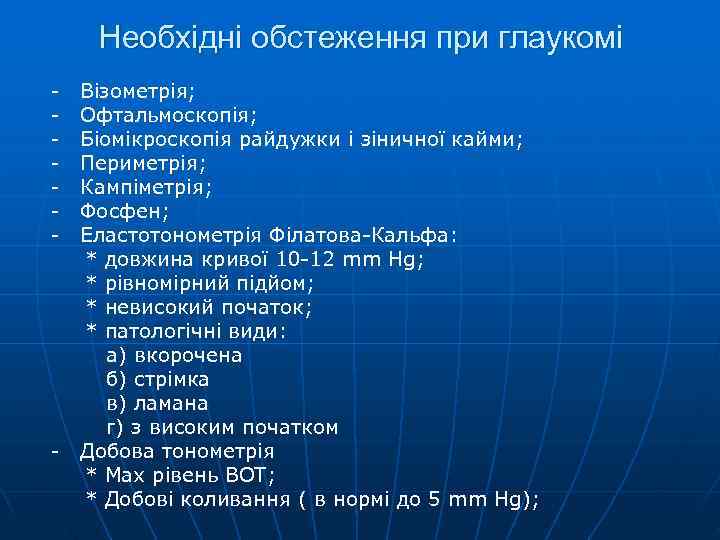 Необхідні обстеження при глаукомі

- Візометрія;
- Офтальмоскопія;
- Біомікроскопія райдужки і зіничної кайми;
- Периметрія;
- Кампіметрія;
- Фосфен;
- Еластотонометрія Філатова-Кальфа:
 * довжина кривої 10-12 mm Hg;
 * рівномірний підйом;
 * невисокий початок;
 * патологічні види:
 а) вкорочена
 б) стрімка
 в) ламана
 г) з високим початком
- Добова тонометрія
 * Max рівень ВОТ;
 * Добові коливання ( в нормі до 5 mm Hg);